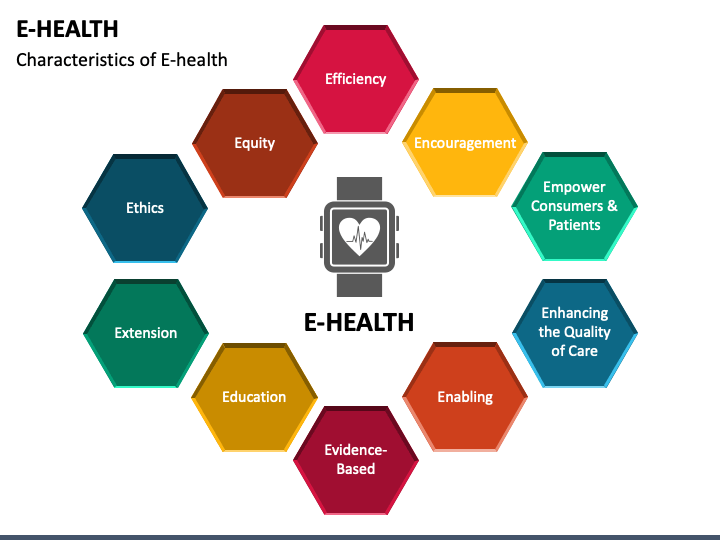 E-HEALTH

Characteristics of E-health

Efficiency

Encouragement

Empower Consumers & Patients

Enhancing the Quality of Care

Enabling

Evidence-Based

Education

Extension

Ethics

Equity

E-HEALTH